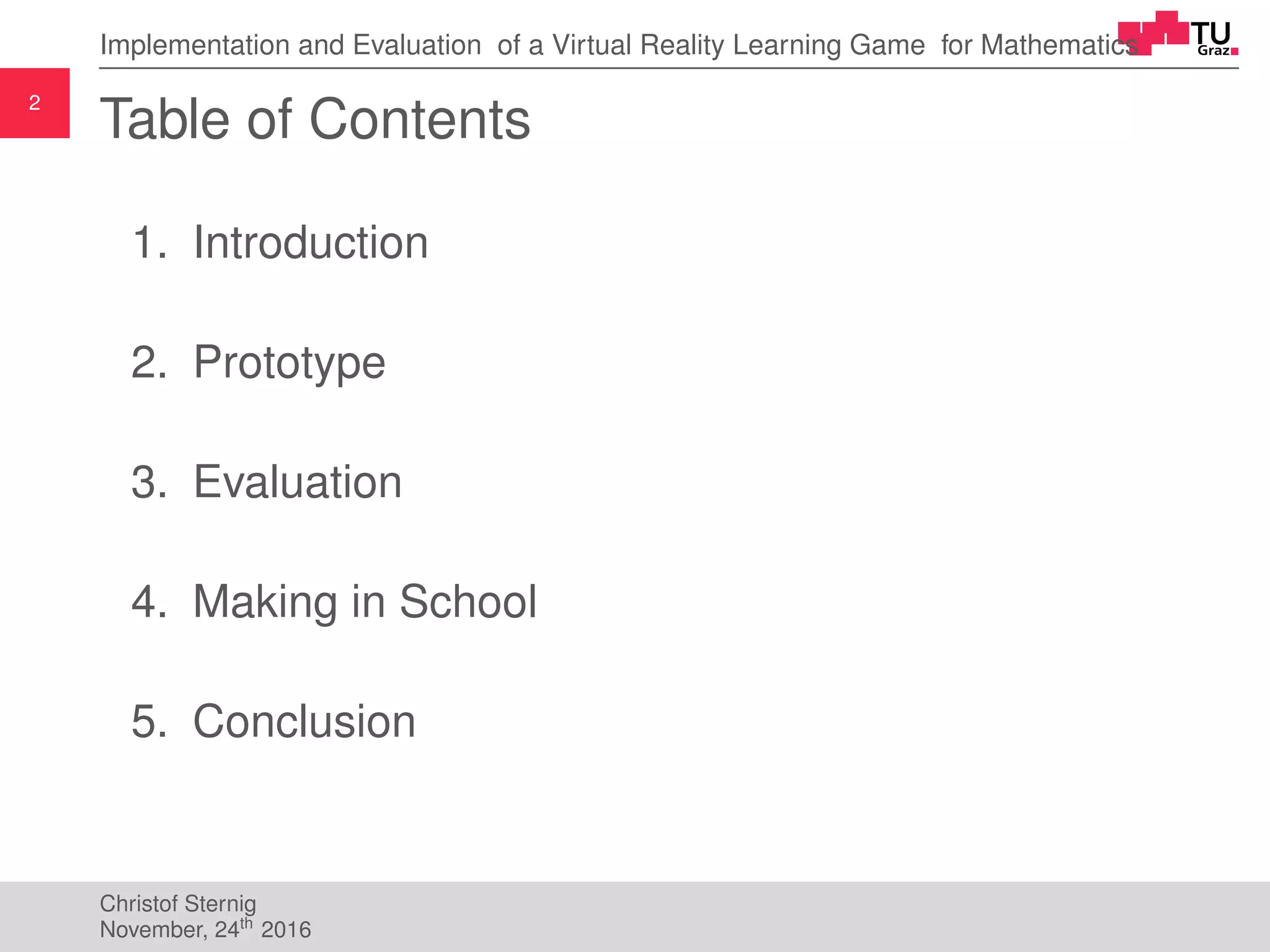 Implementation and Evaluation of a Virtual Reality Learning Game for Mathematics

TU Graz

2

Table of Contents

1. Introduction

2. Prototype

3. Evaluation

4. Making in School

5. Conclusion

Christof Sternig
November, 24$^{th}$ 2016